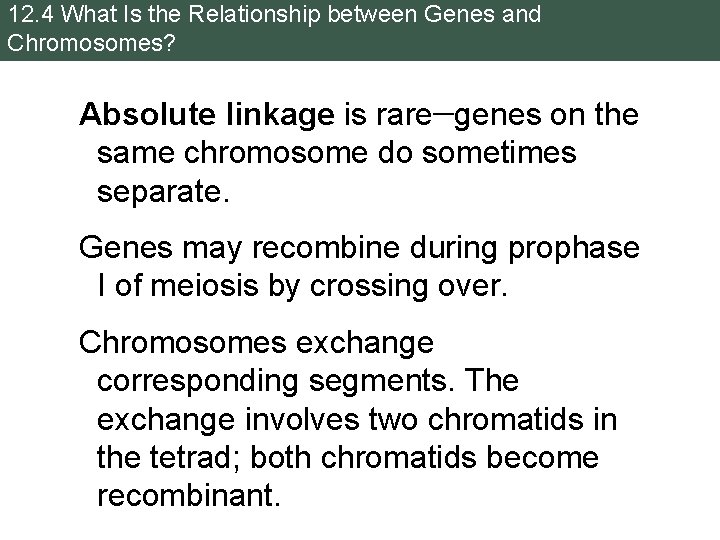 12.4 What Is the Relationship between Genes and Chromosomes?

Absolute linkage is rare—genes on the same chromosome do sometimes separate.

Genes may recombine during prophase I of meiosis by crossing over.

Chromosomes exchange corresponding segments. The exchange involves two chromatids in the tetrad; both chromatids become recombinant.